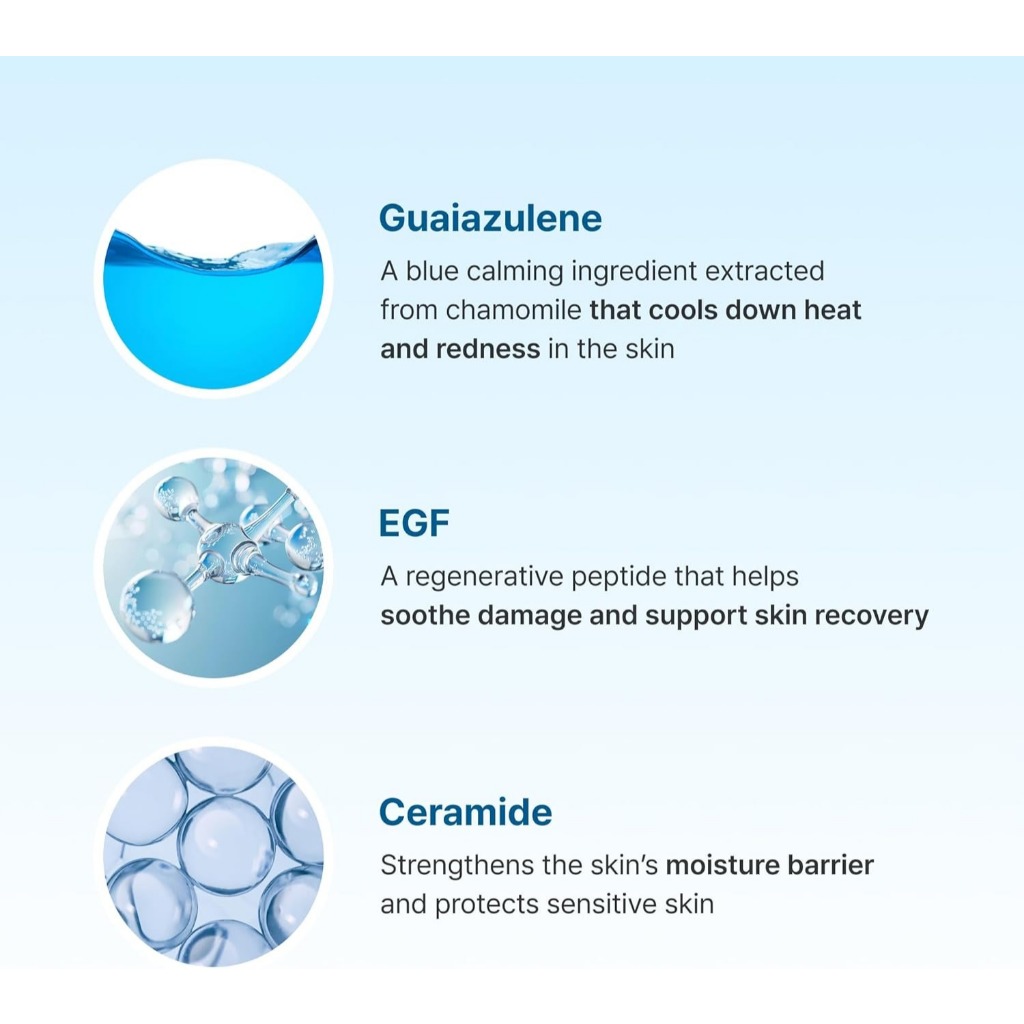 Guaiazulene

A blue calming ingredient extracted from chamomile that cools down heat and redness in the skin

EGF

A regenerative peptide that helps soothe damage and support skin recovery

Ceramide

Strengthens the skin's moisture barrier and protects sensitive skin